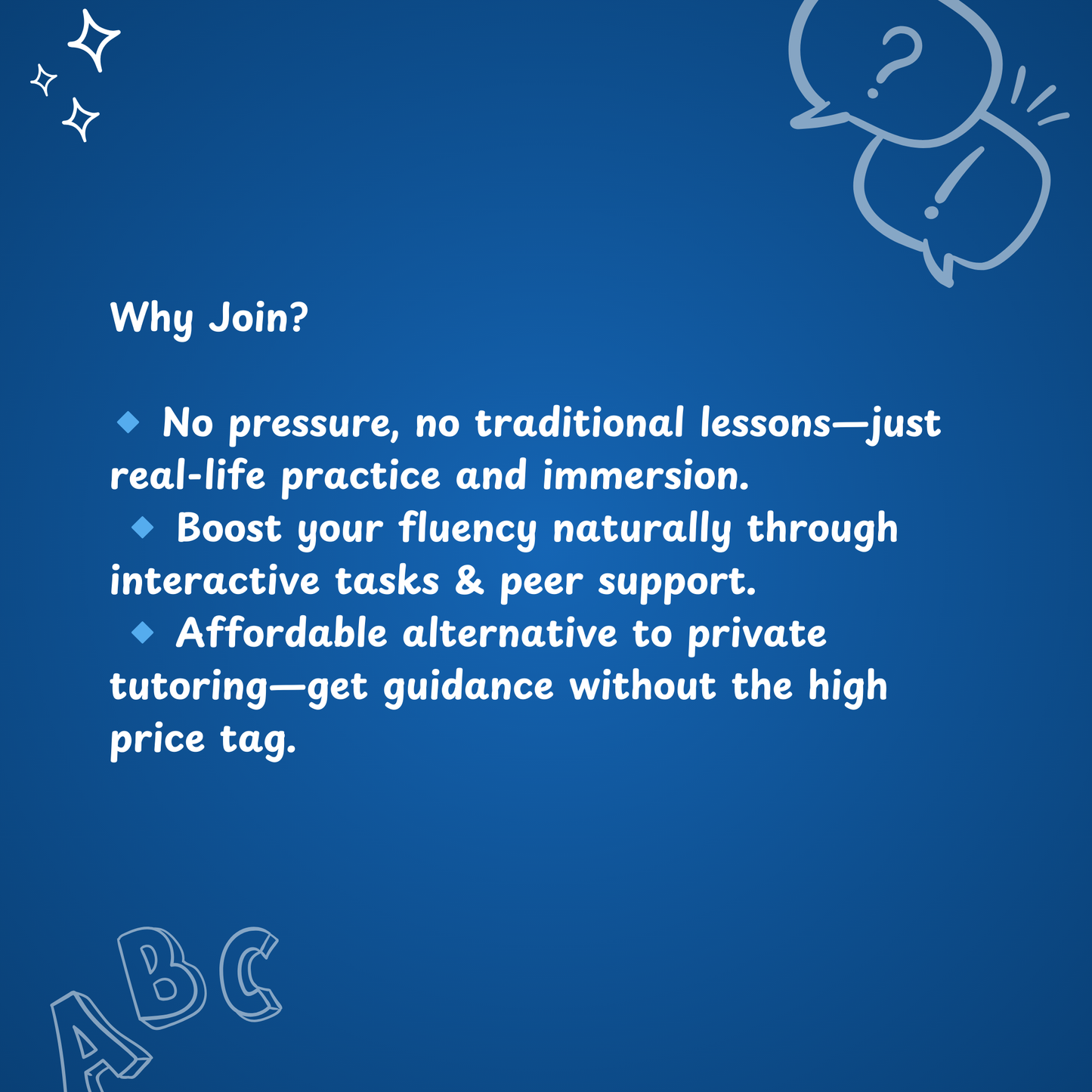 ?
!

Why Join?

🔹 No pressure, no traditional lessons—just real-life practice and immersion.
🔹 Boost your fluency naturally through interactive tasks & peer support.
🔹 Affordable alternative to private tutoring—get guidance without the high price tag.

ABC